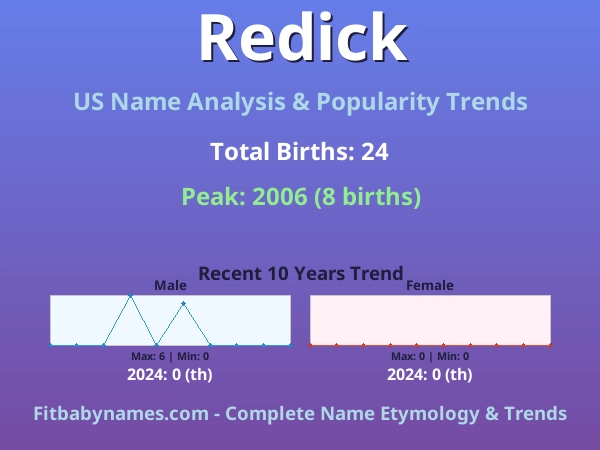 Redick

US Name Analysis & Popularity Trends

Total Births: 24

Peak: 2006 (8 births)

Recent 10 Years Trend

Male

Max: 6 | Min: 0

2024: 0 (th)

Female

Max: 0 | Min: 0

2024: 0 (th)

Fitbabynames.com - Complete Name Etymology & Trends